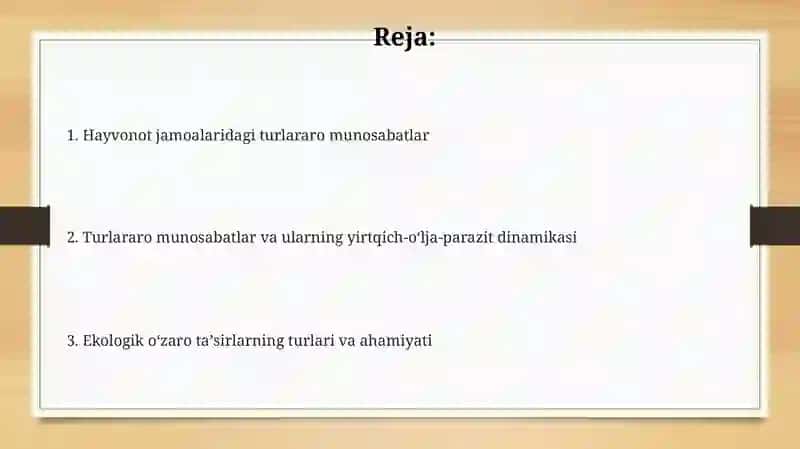 Reja:

1. Hayvonot jamoalaridagi turlararo munosabatlar

2. Turlararo munosabatlar va ularning yirtqich-o‘lja-parazit dinamikasi

3. Ekologik o‘zaro ta’sirlarning turlari va ahamiyati